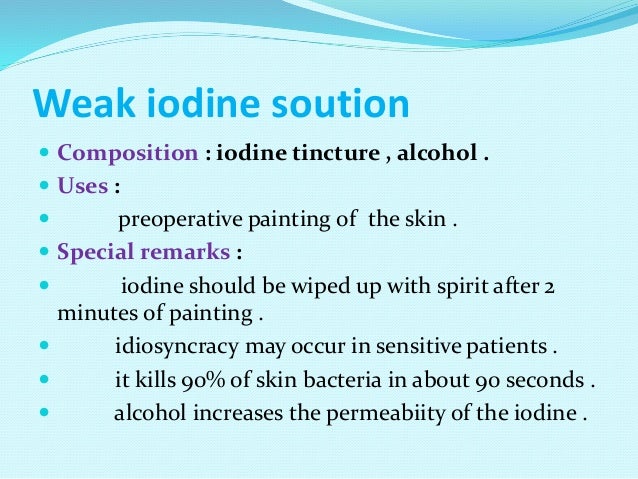 Weak iodine soution

- Composition : iodine tincture , alcohol .
- Uses :
- preoperative painting of the skin .
- Special remarks :
- iodine should be wiped up with spirit after 2 minutes of painting .
- idiosyncracy may occur in sensitive patients .
- it kills 90% of skin bacteria in about 90 seconds .
- alcohol increases the permeabiity of the iodine .